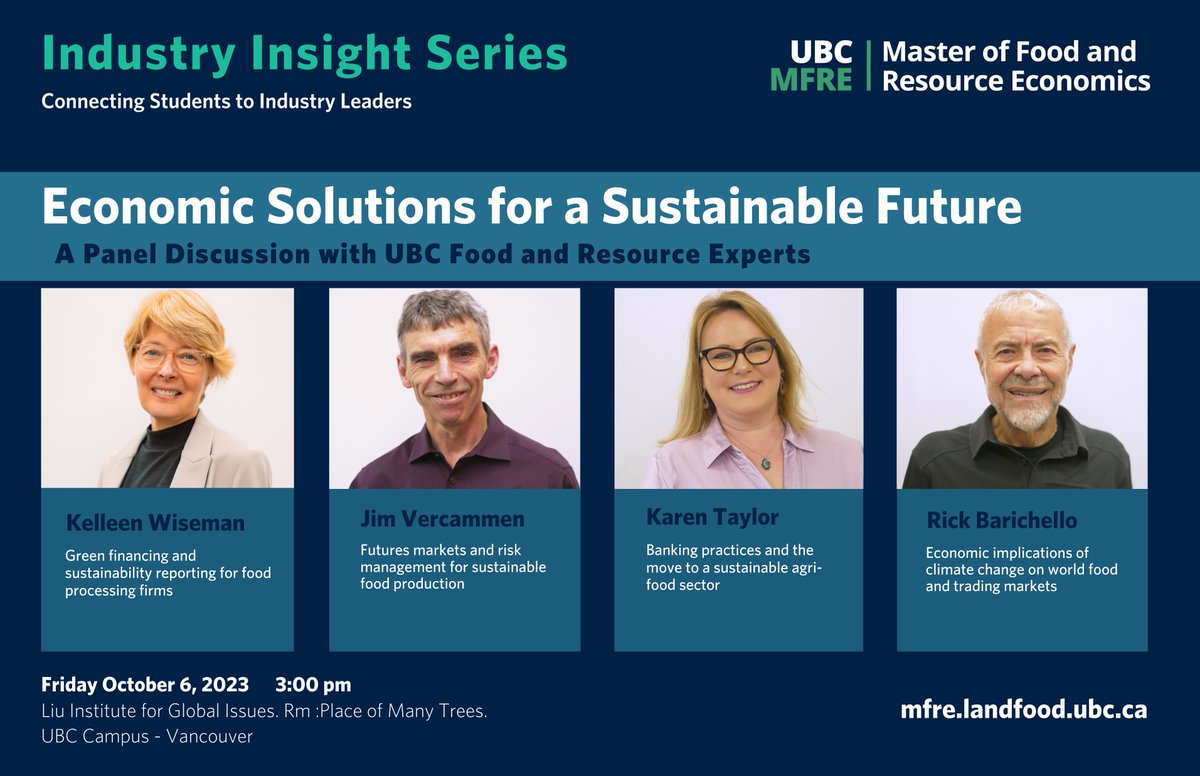 Industry Insight Series
Connecting Students to Industry Leaders

UBC MFRE | Master of Food and Resource Economics

Economic Solutions for a Sustainable Future
A Panel Discussion with UBC Food and Resource Experts

Kelleen Wiseman
Green financing and sustainability reporting for food processing firms

Jim Vercammen
Futures markets and risk management for sustainable food production

Karen Taylor
Banking practices and the move to a sustainable agri-food sector

Rick Barichello
Economic implications of climate change on world food and trading markets

Friday October 6, 2023 3:00 pm
Liu Institute for Global Issues. Rm :Place of Many Trees.
UBC Campus - Vancouver

mfre.landfood.ubc.ca